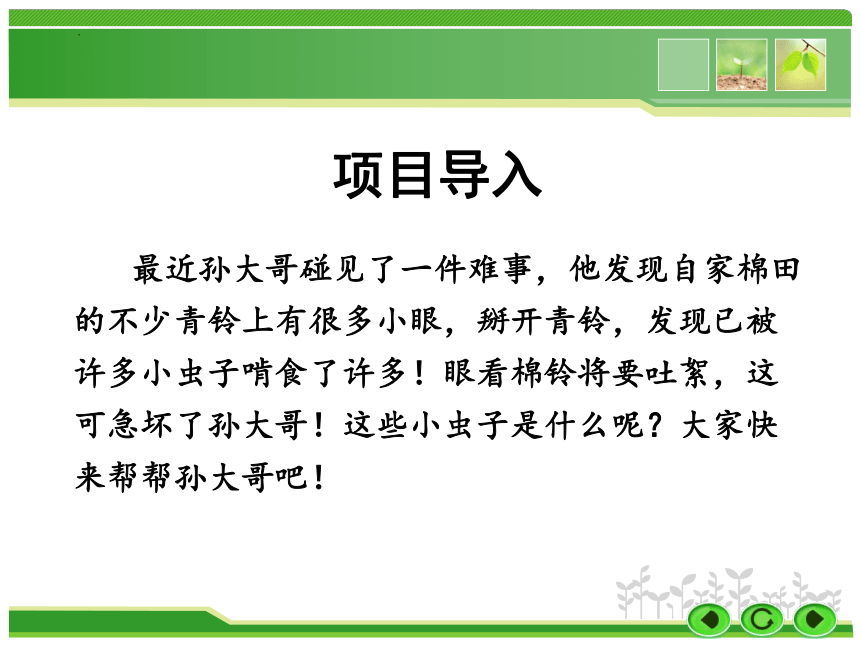 项目导入

最近孙大哥碰见了一件难事，他发现自家棉田的不少青铃上有很多小眼，掰开青铃，发现已被许多小虫子啃食了许多！眼看棉铃将要吐絮，这可急坏了孙大哥！这些小虫子是什么呢？大家快来帮帮孙大哥吧！